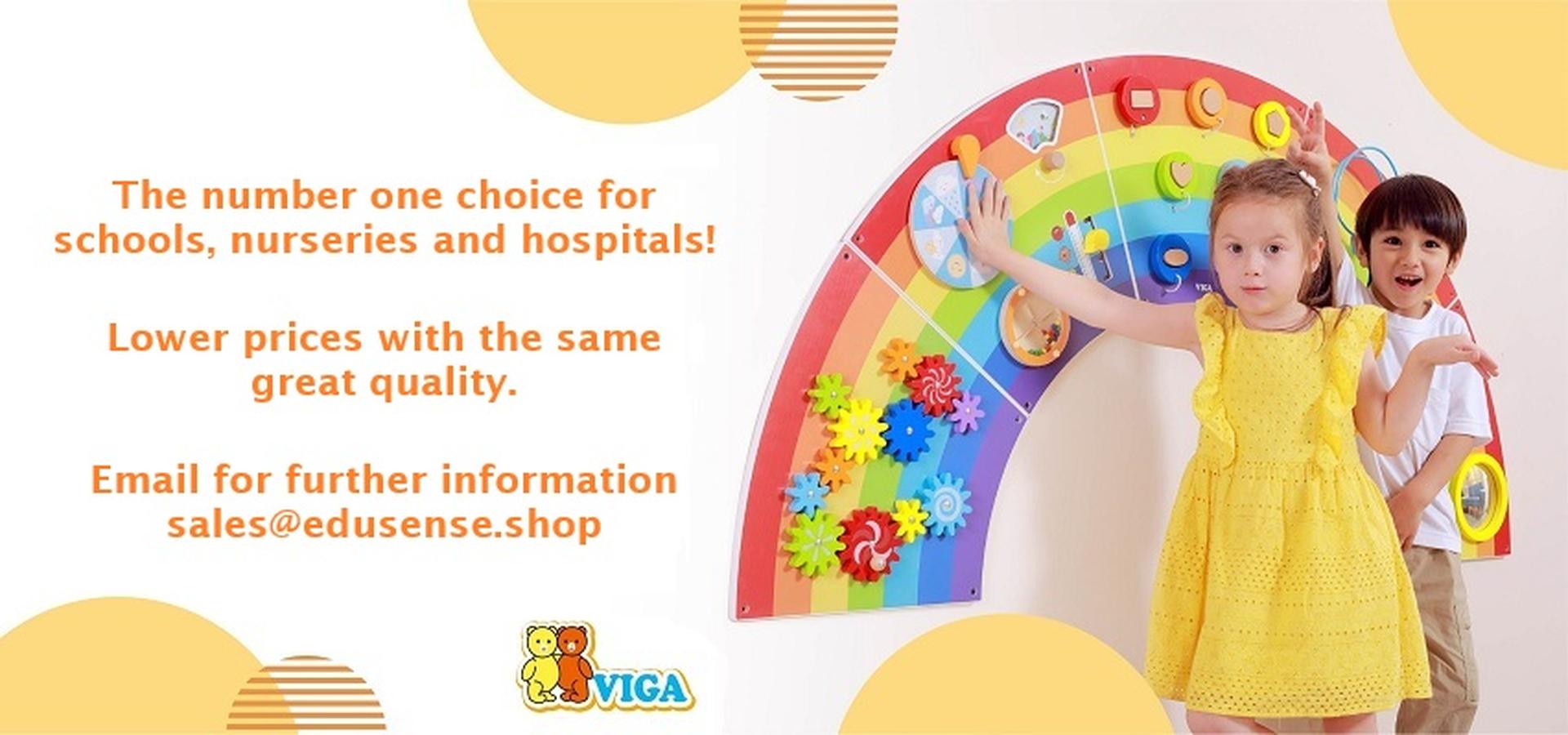 The number one choice for schools, nurseries and hospitals!

Lower prices with the same great quality.

Email for further information sales@edusense.shop

VIGA

VIGA